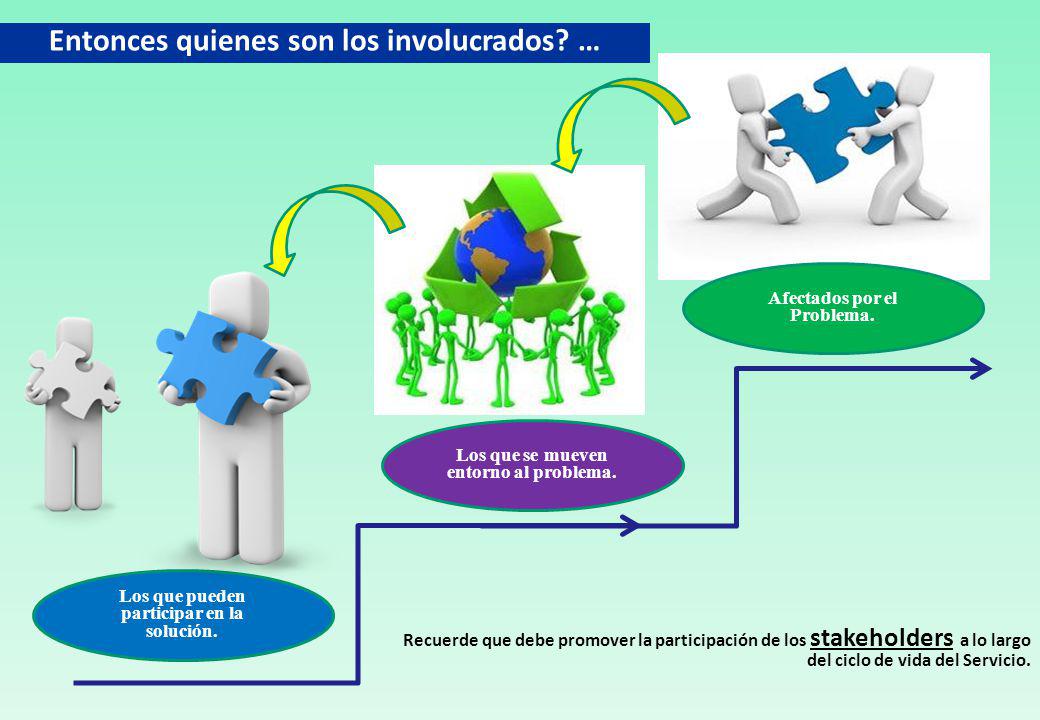 Entonces quienes son los involucrados? …

Afectados por el Problema.

Los que se mueven entorno al problema.

Los que pueden participar en la solución.

Recuerde que debe promover la participación de los stakeholders a lo largo del ciclo de vida del Servicio.